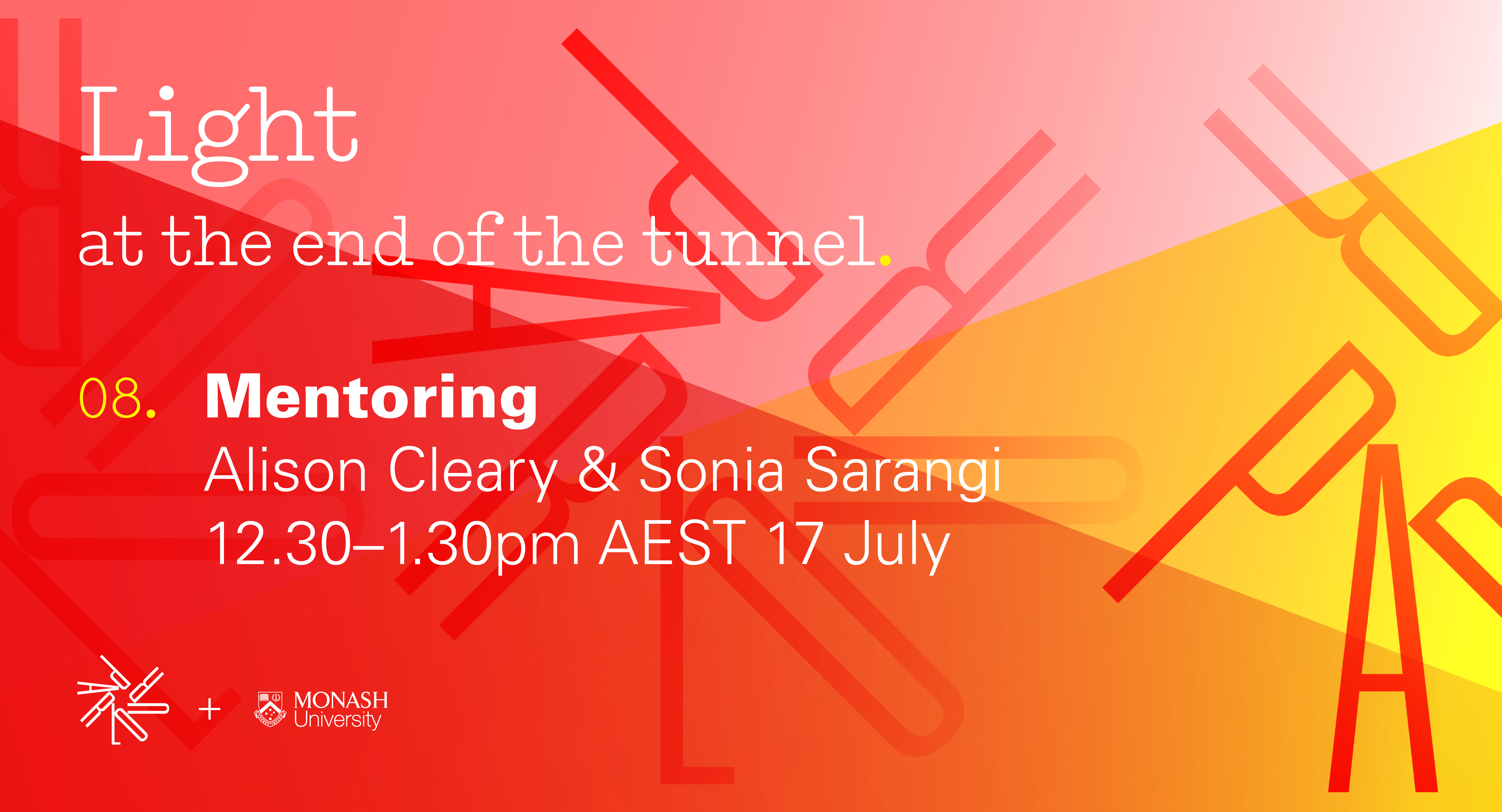 Light

at the end of the tunnel.

08. Mentoring
Alison Cleary & Sonia Sarangi
12.30–1.30pm AEST 17 July

+ MONASH University